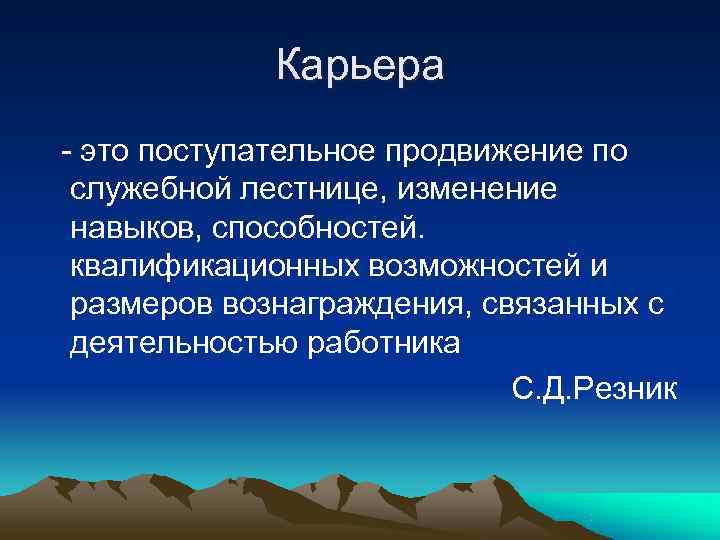 Карьера

- это поступательное продвижение по служебной лестнице, изменение навыков, способностей. квалификационных возможностей и размеров вознаграждения, связанных с деятельностью работника

С.Д.Резник